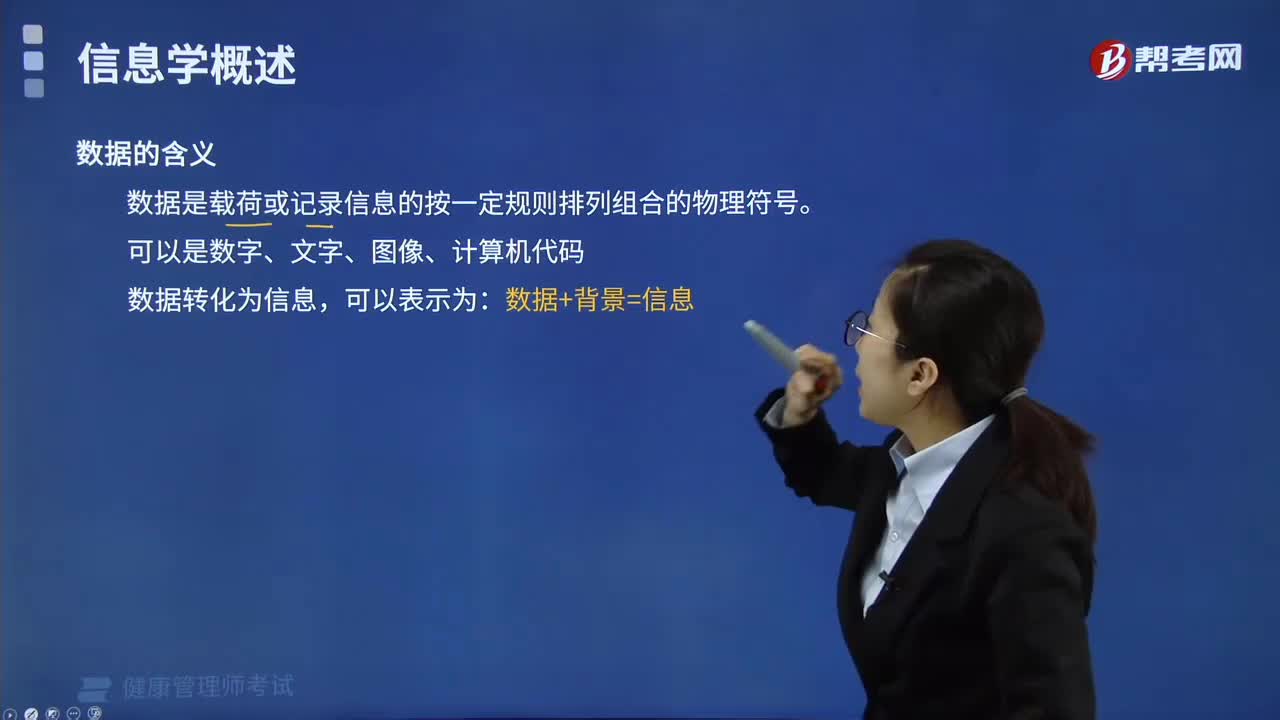 信息学概述

帮考网

数据的含义

数据是载荷或记录信息的按一定规则排列组合的物理符号。

可以是数字、文字、图像、计算机代码

数据转化为信息，可以表示为：数据+背景=信息

健康管理师考试